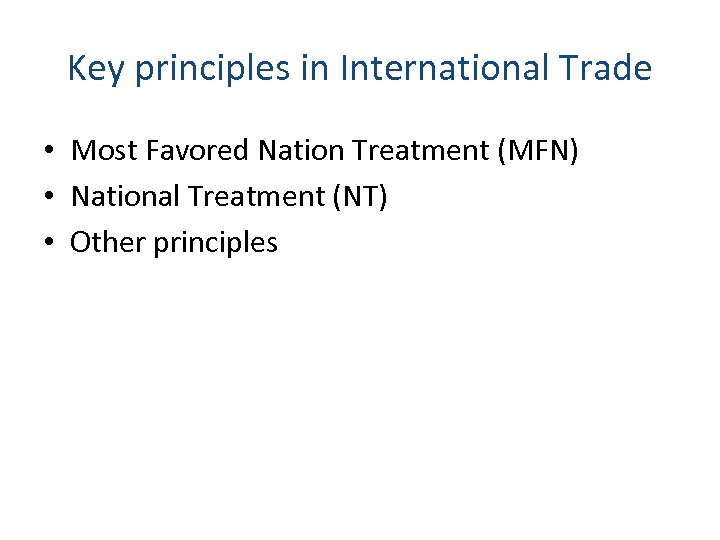 Key principles in International Trade

• Most Favored Nation Treatment (MFN)
• National Treatment (NT)
• Other principles